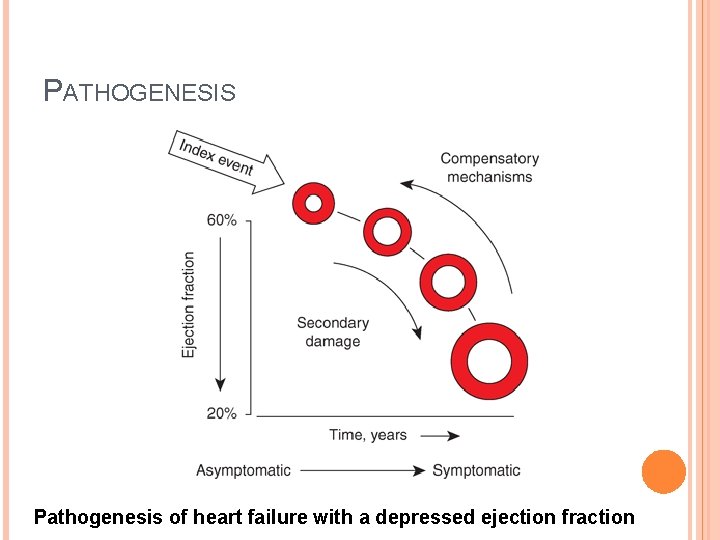 PATHOGENESIS

Index event

Compensatory mechanisms

60%

Ejection fraction

Secondary damage

20%

Time, years

Asymptomatic Symptomatic

Pathogenesis of heart failure with a depressed ejection fraction